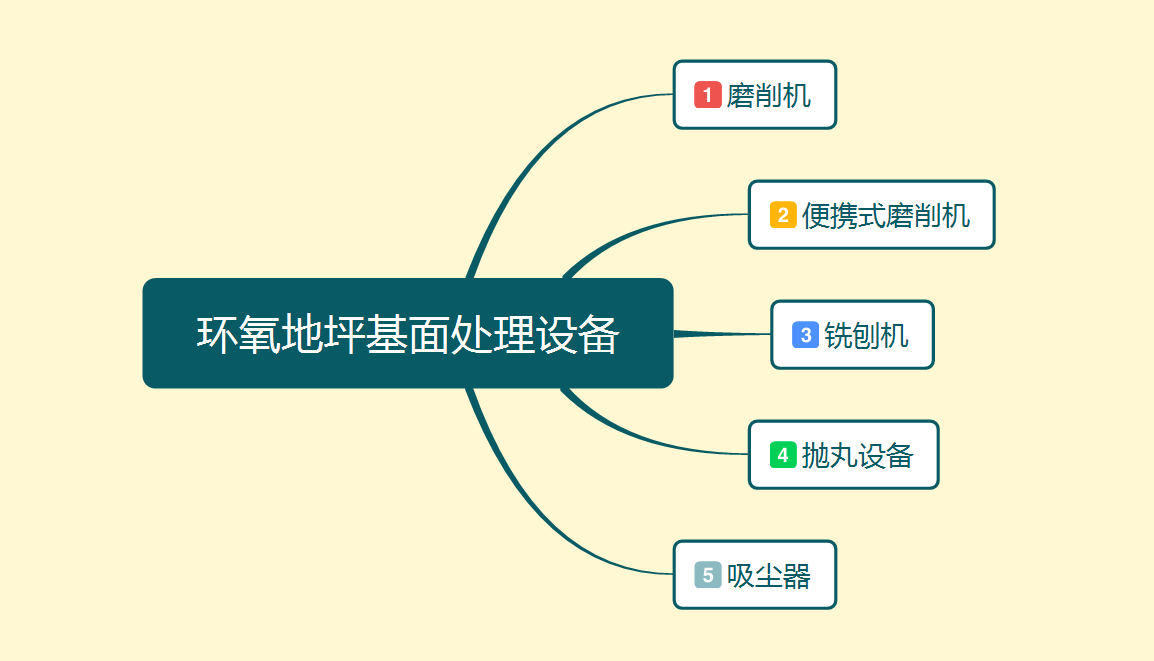 环氧地坪基面处理设备

1 磨削机

2 便携式磨削机

3 铣刨机

4 抛丸设备

5 吸尘器